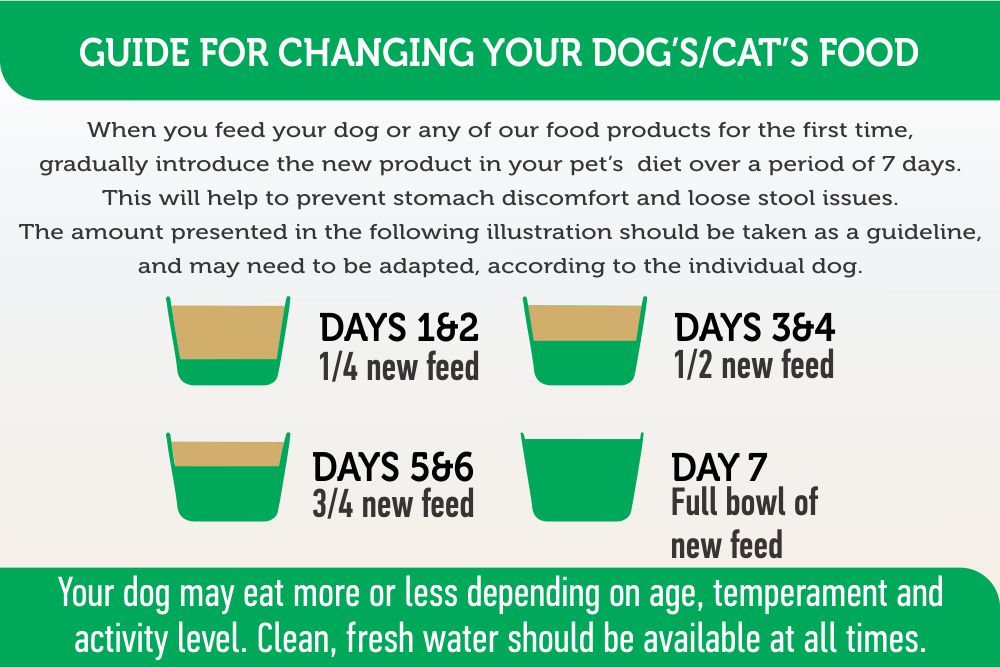 GUIDE FOR CHANGING YOUR DOG'S/CAT'S FOOD

When you feed your dog or any of our food products for the first time, gradually introduce the new product in your pet's diet over a period of 7 days. This will help to prevent stomach discomfort and loose stool issues. The amount presented in the following illustration should be taken as a guideline, and may need to be adapted, according to the individual dog.

DAYS 1&2
1/4 new feed

DAYS 3&4
1/2 new feed

DAYS 5&6
3/4 new feed

DAY 7
Full bowl of new feed

Your dog may eat more or less depending on age, temperament and activity level. Clean, fresh water should be available at all times.